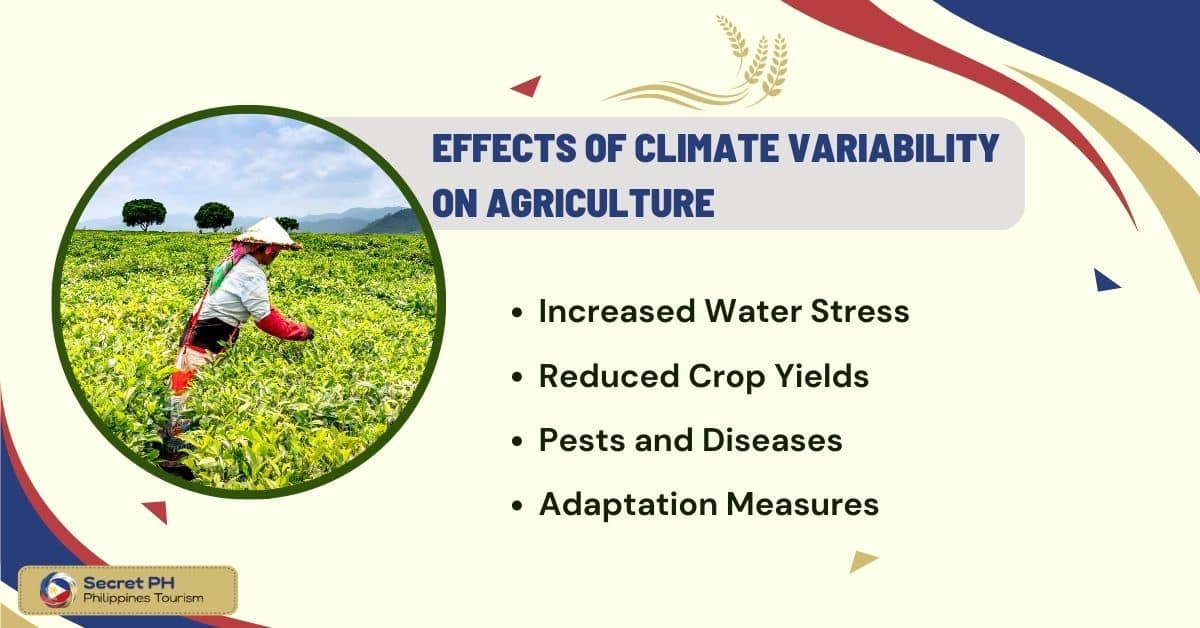 EFFECTS OF CLIMATE VARIABILITY ON AGRICULTURE

• Increased Water Stress
• Reduced Crop Yields
• Pests and Diseases
• Adaptation Measures

Secret PH
Philippines Tourism